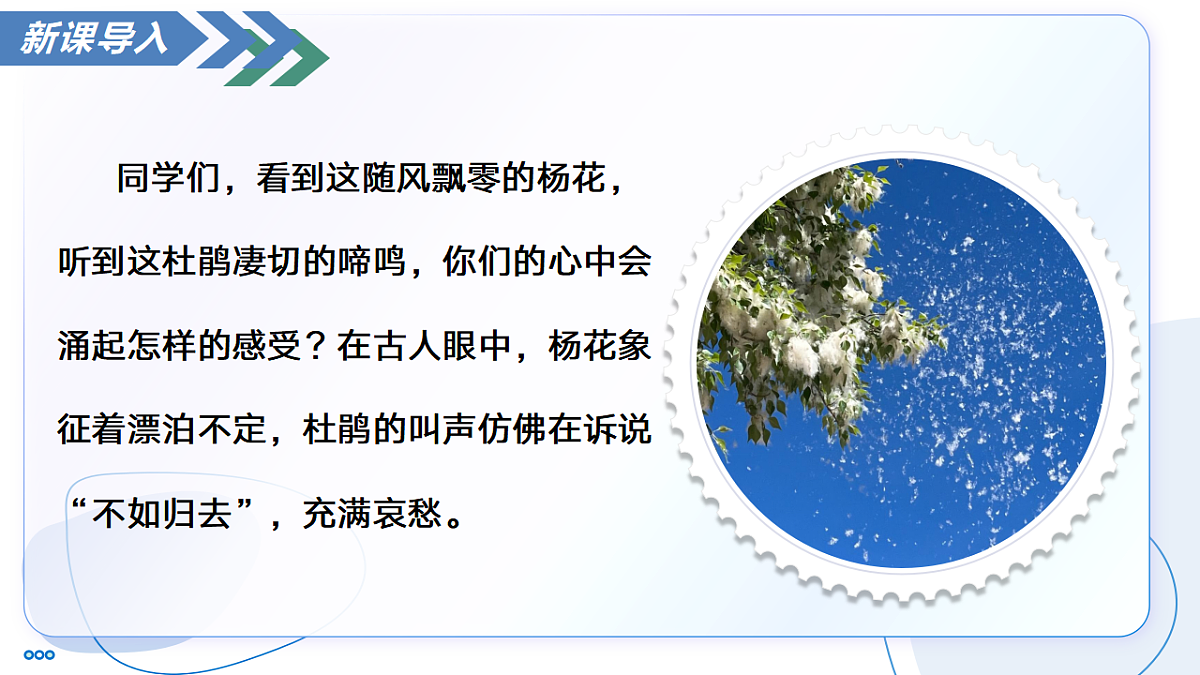 新课导入

同学们，看到这随风飘零的杨花，听到这杜鹃凄切的啼鸣，你们的心中会涌起怎样的感受？在古人眼中，杨花象征着漂泊不定，杜鹃的叫声仿佛在诉说“不如归去”，充满哀愁。